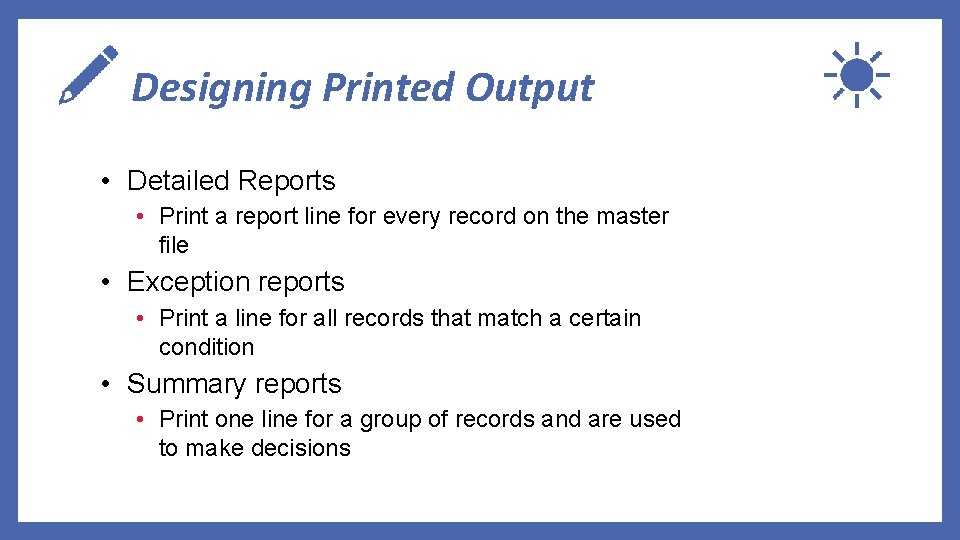 Designing Printed Output

• Detailed Reports
  • Print a report line for every record on the master file
• Exception reports
  • Print a line for all records that match a certain condition
• Summary reports
  • Print one line for a group of records and are used to make decisions